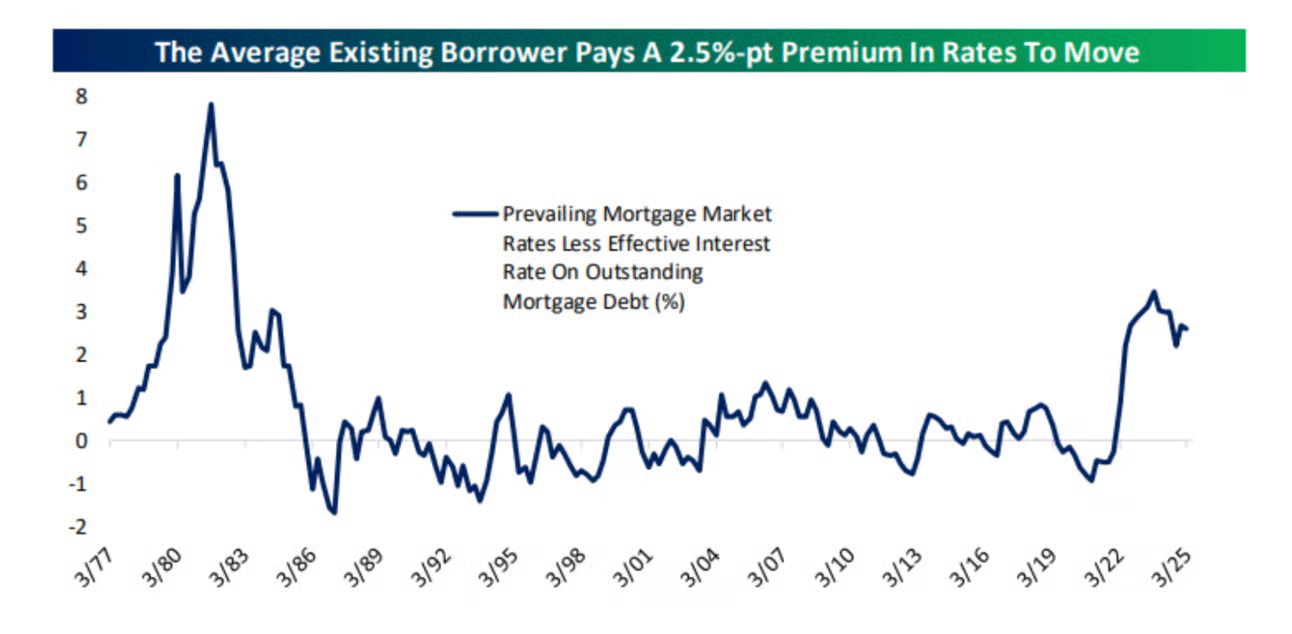 The Average Existing Borrower Pays A 2.5%-pt Premium In Rates To Move

8
7
6
5
4
3
2
1
0
-1
-2

Prevailing Mortgage Market Rates Less Effective Interest Rate On Outstanding Mortgage Debt (%)

3/77 3/80 3/83 3/86 3/89 3/92 3/95 3/98 3/01 3/04 3/07 3/10 3/13 3/16 3/19 3/22 3/25